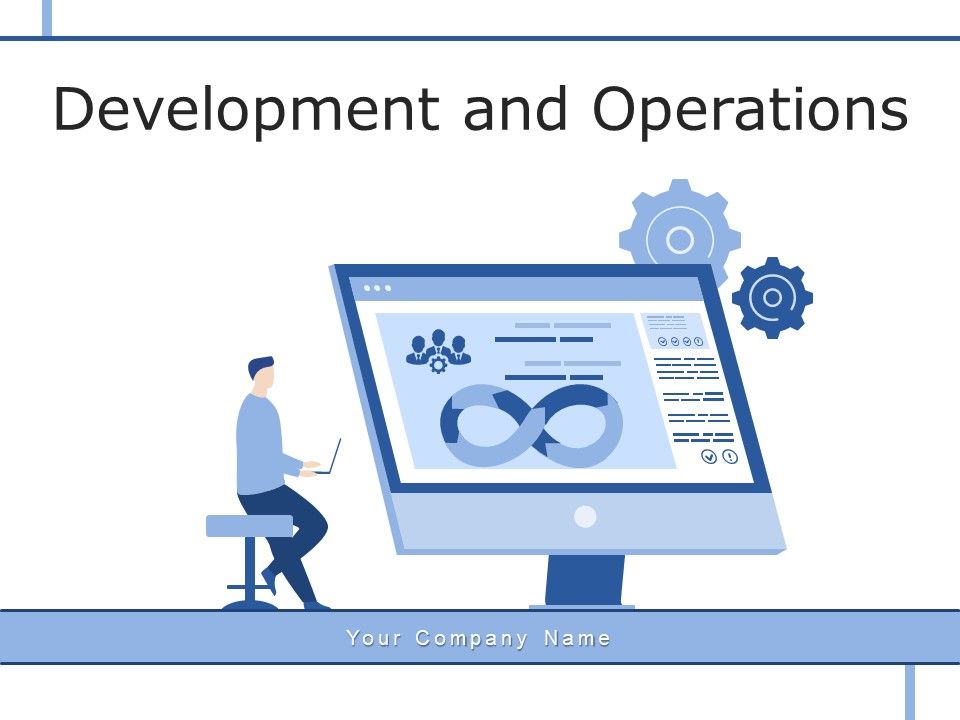 Development and Operations

Your Company Name